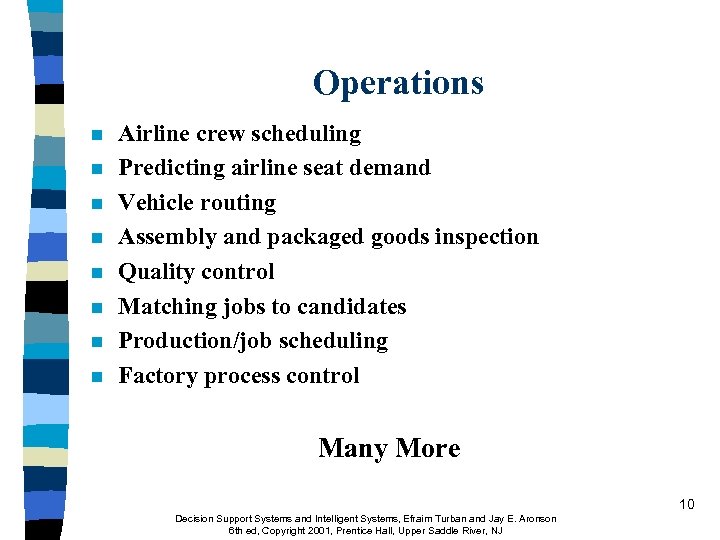 Operations

- Airline crew scheduling
- Predicting airline seat demand
- Vehicle routing
- Assembly and packaged goods inspection
- Quality control
- Matching jobs to candidates
- Production/job scheduling
- Factory process control

Many More

10

Decision Support Systems and Intelligent Systems, Efraim Turban and Jay E. Aronson
6th ed, Copyright 2001, Prentice Hall, Upper Saddle River, NJ